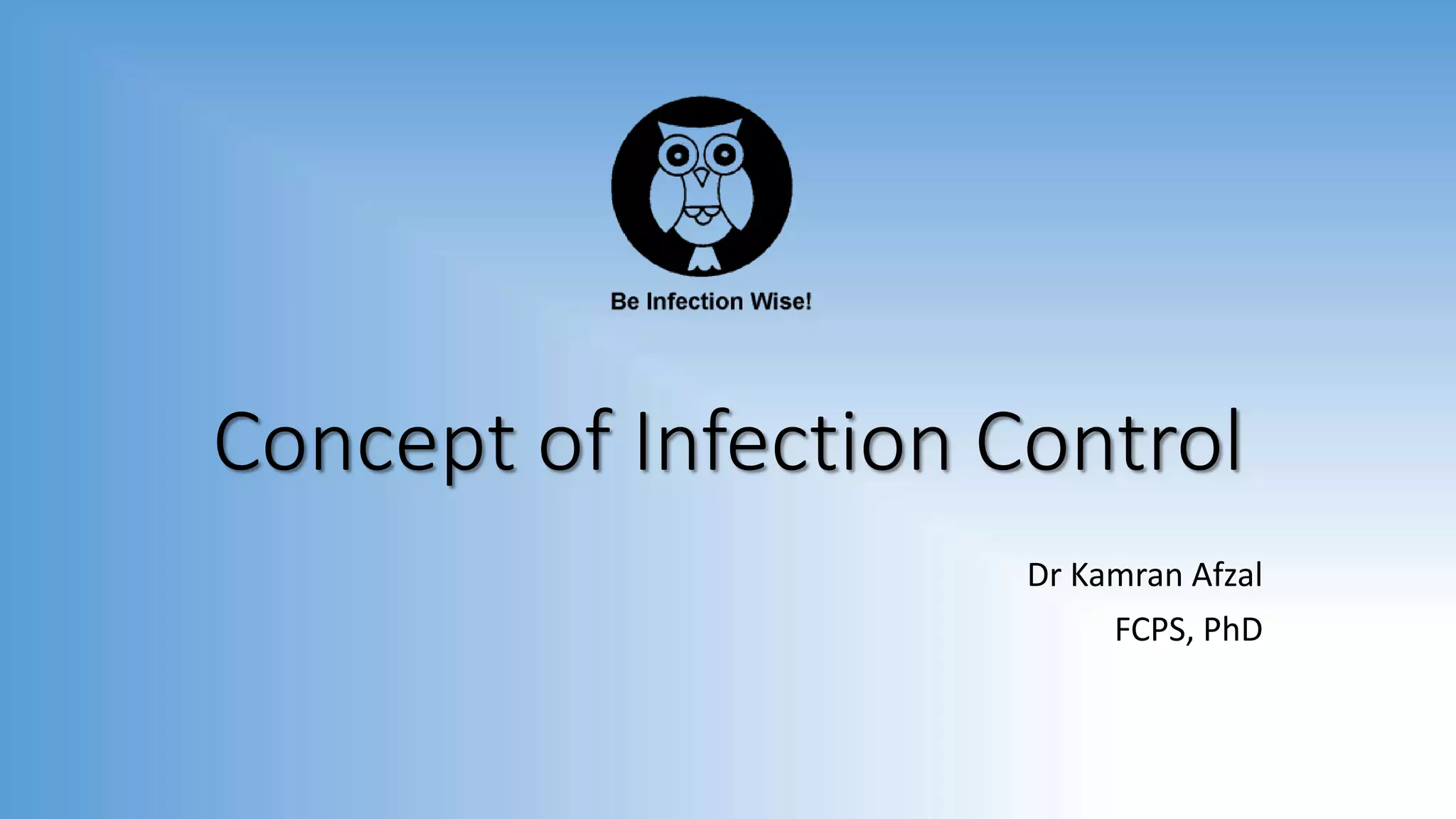 Be Infection Wise!

Concept of Infection Control

Dr Kamran Afzal
FCPS, PhD